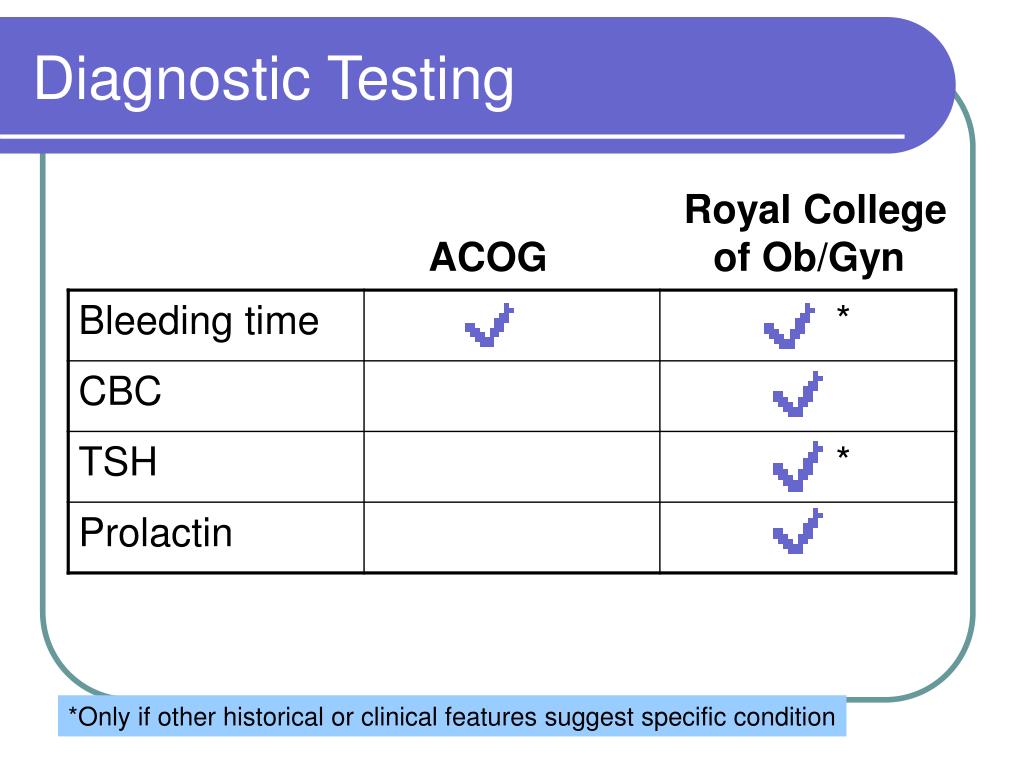 Diagnostic Testing

|  | ACOG | Royal College of Ob/Gyn |
|---|---|---|
| Bleeding time | ✓ | ✓ * |
| CBC |  | ✓ |
| TSH |  | ✓ * |
| Prolactin |  | ✓ |

*Only if other historical or clinical features suggest specific condition